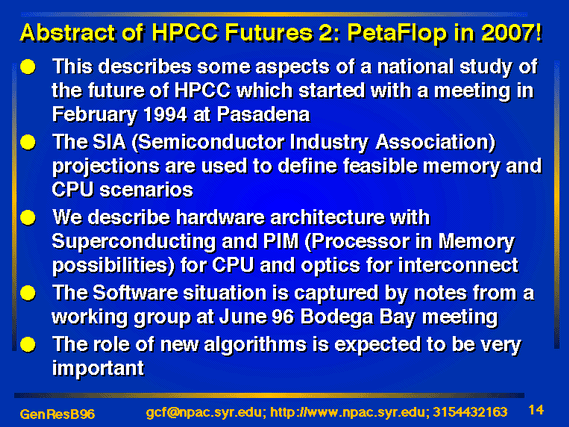 Abstract of HPCC Futures 2: PetaFlop in 2007!

- This describes some aspects of a national study of the future of HPCC which started with a meeting in February 1994 at Pasadena
- The SIA (Semiconductor Industry Association) projections are used to define feasible memory and CPU scenarios
- We describe hardware architecture with Superconducting and PIM (Processor in Memory possibilities) for CPU and optics for interconnect
- The Software situation is captured by notes from a working group at June 96 Bodega Bay meeting
- The role of new algorithms is expected to be very important

GenResB96 gcf@npac.syr.edu; http://www.npac.syr.edu; 3154432163 14